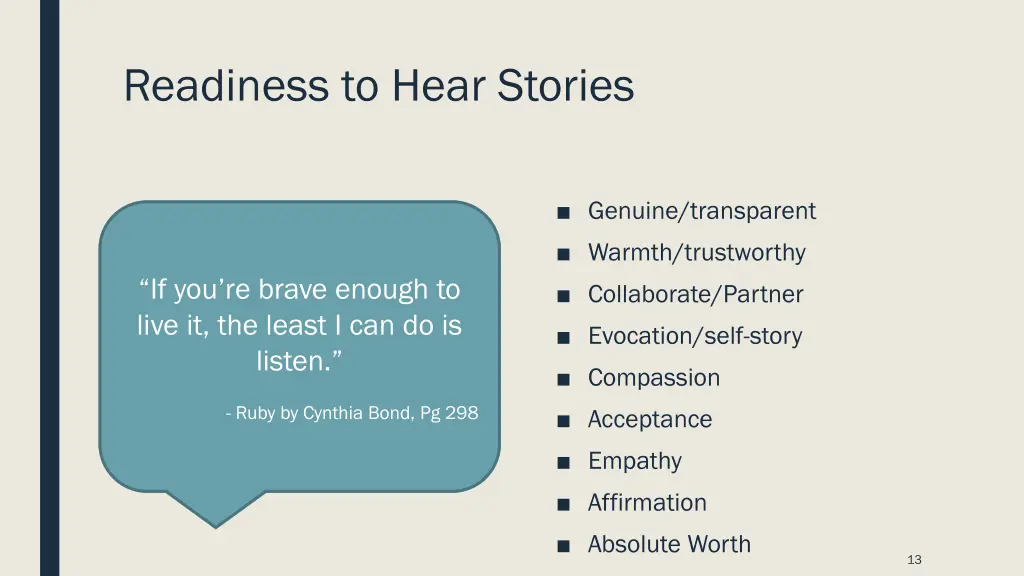 Readiness to Hear Stories

“If you’re brave enough to live it, the least I can do is listen.”

- Ruby by Cynthia Bond, Pg 298

■ Genuine/transparent
■ Warmth/trustworthy
■ Collaborate/Partner
■ Evocation/self-story
■ Compassion
■ Acceptance
■ Empathy
■ Affirmation
■ Absolute Worth

13